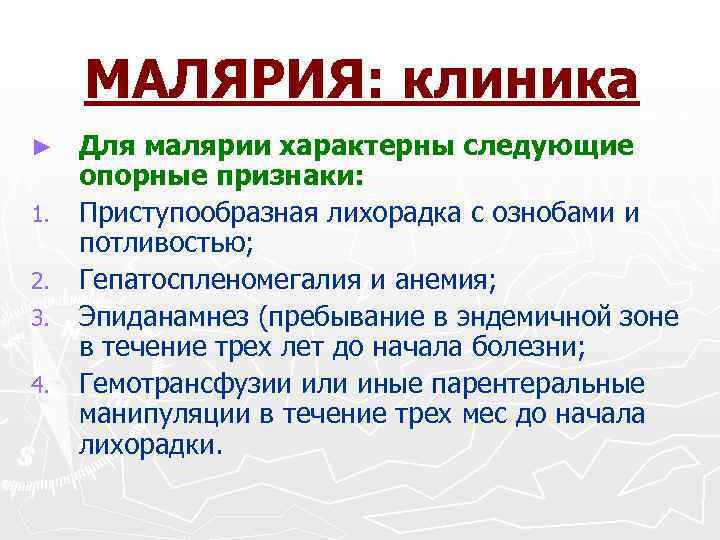 МАЛЯРИЯ: клиника

► Для малярии характерны следующие опорные признаки:

1. Приступообразная лихорадка с ознобами и потливостью;
2. Гепатоспленомегалия и анемия;
3. Эпиданамнез (пребывание в эндемичной зоне в течение трех лет до начала болезни;
4. Гемотрансфузии или иные парентеральные манипуляции в течение трех мес до начала лихорадки.